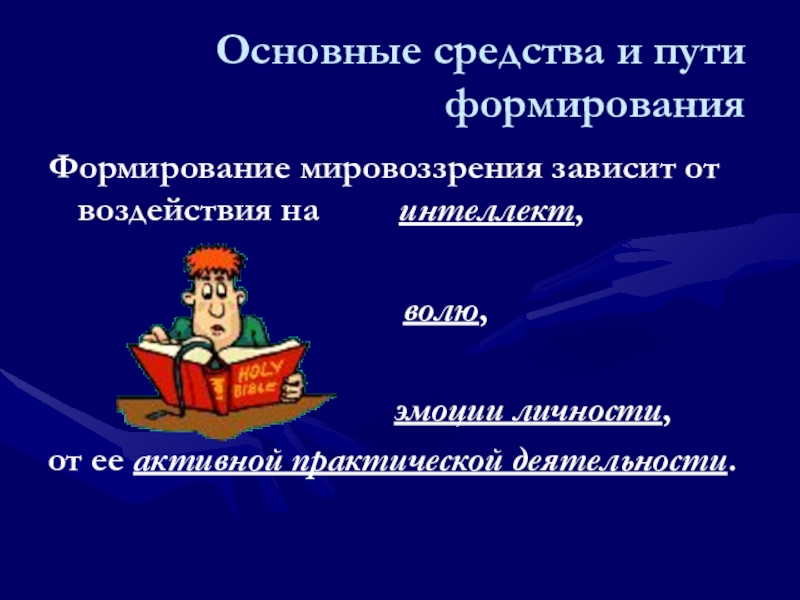 Основные средства и пути формирования

Формирование мировоззрения зависит от воздействия на интеллект,

волю,

HOLY BIBLE

эмоции личности,

от ее активной практической деятельности.